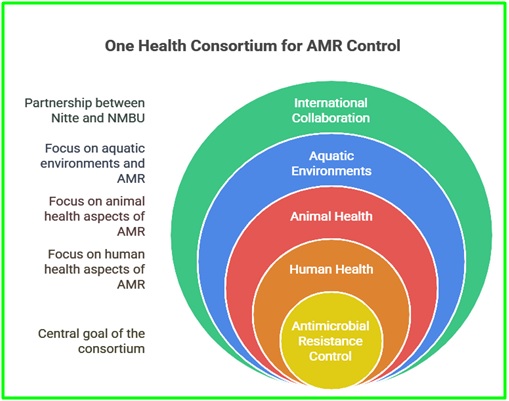 One Health Consortium for AMR Control

Partnership between Nitte and NMBU

Focus on aquatic environments and AMR

Focus on animal health aspects of AMR

Focus on human health aspects of AMR

Central goal of the consortium

International Collaboration

Aquatic Environments

Animal Health

Human Health

Antimicrobial Resistance Control